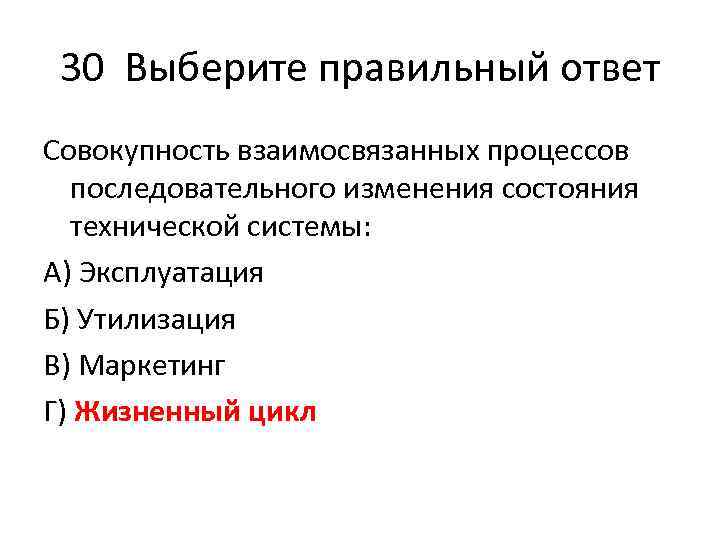 30 Выберите правильный ответ

Совокупность взаимосвязанных процессов последовательного изменения состояния технической системы:

А) Эксплуатация

Б) Утилизация

В) Маркетинг

Г) Жизненный цикл